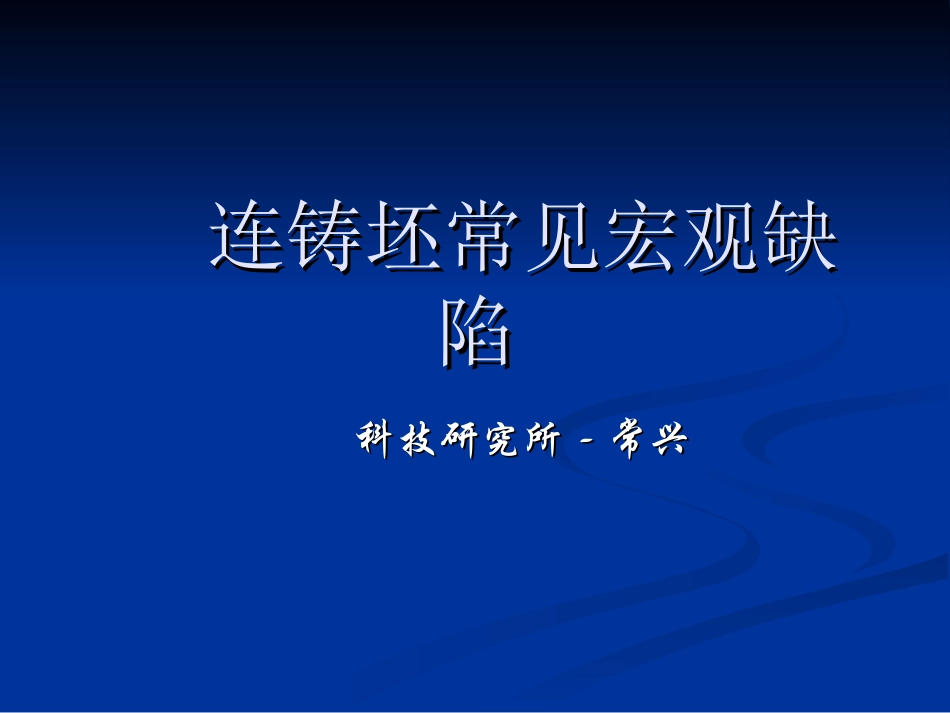 连铸坯常见宏观缺陷

科技研究所 - 常兴